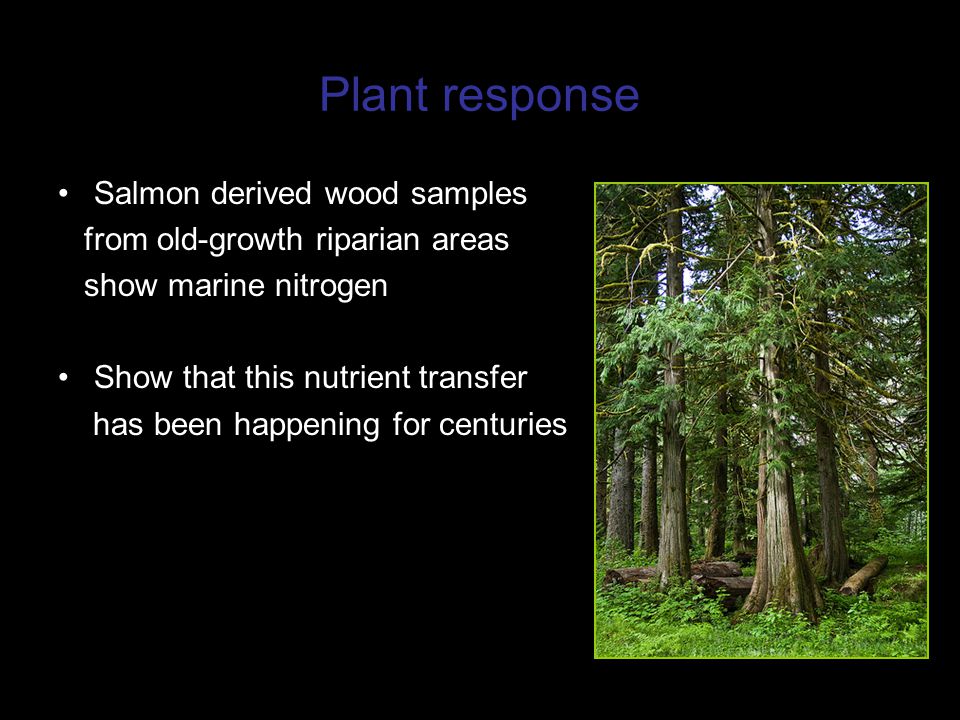 Plant response

• Salmon derived wood samples from old-growth riparian areas show marine nitrogen

• Show that this nutrient transfer has been happening for centuries